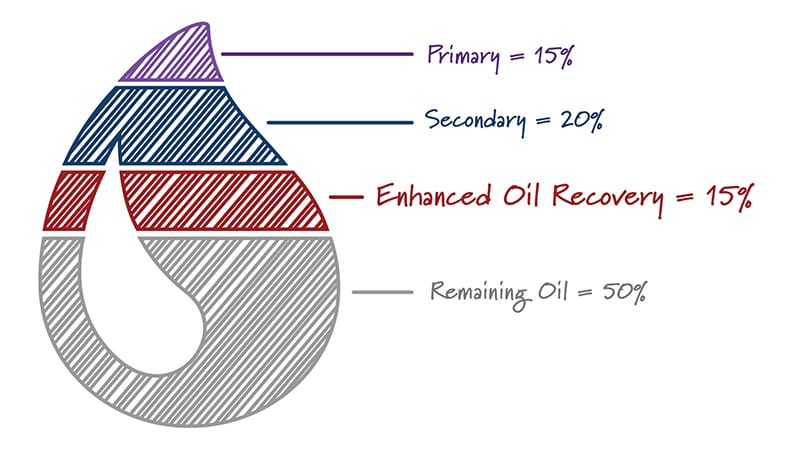 Primary = 15%

Secondary = 20%

Enhanced Oil Recovery = 15%

Remaining Oil = 50%